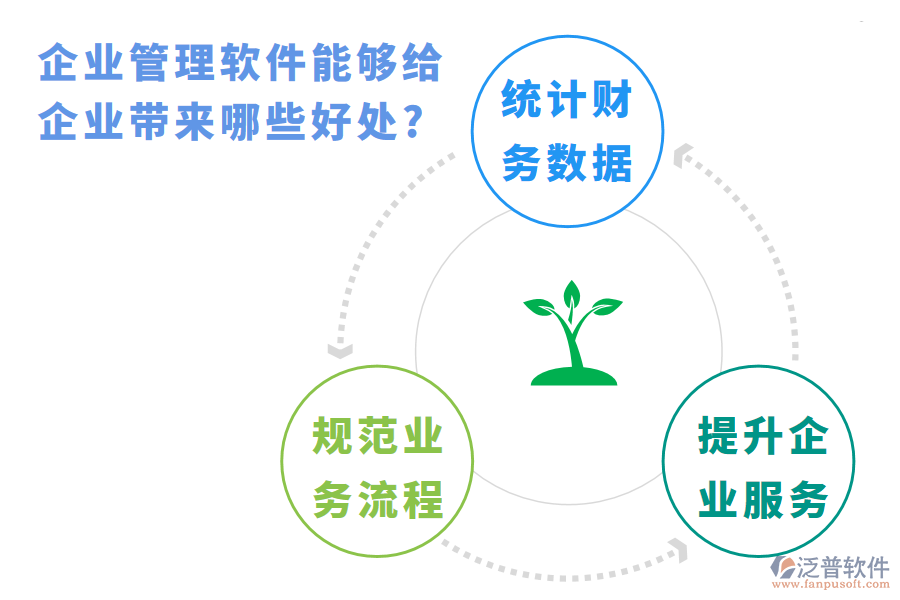 企业管理软件能够给企业带来哪些好处?

统计财务数据

规范业务流程

提升企业服务

泛普软件
www.fanpusoft.com